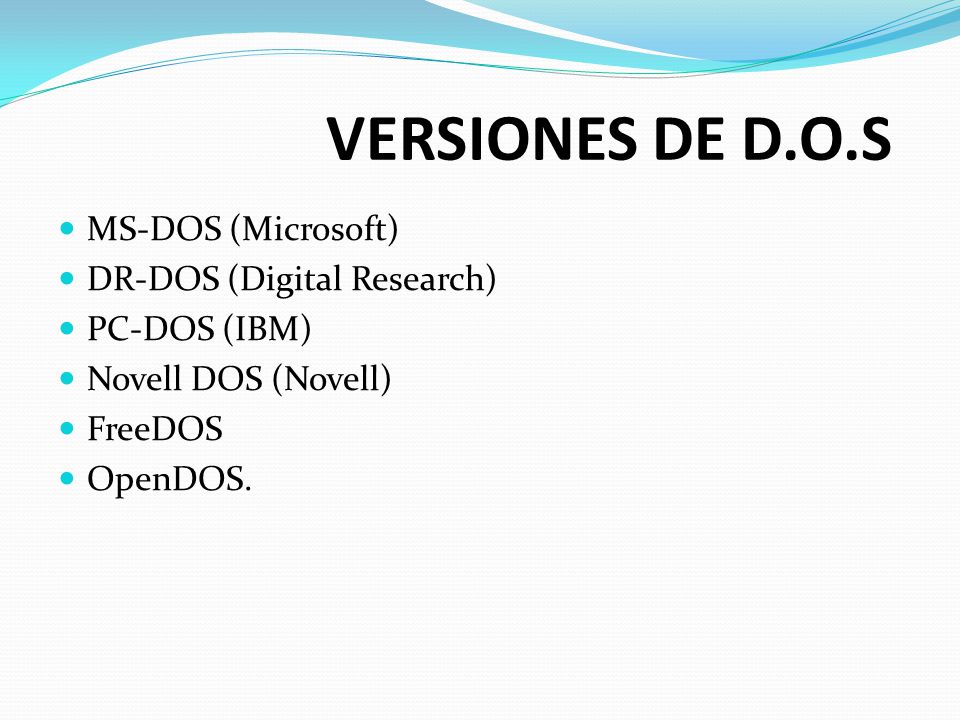 VERSIONES DE D.O.S

- MS-DOS (Microsoft)
- DR-DOS (Digital Research)
- PC-DOS (IBM)
- Novell DOS (Novell)
- FreeDOS
- OpenDOS.